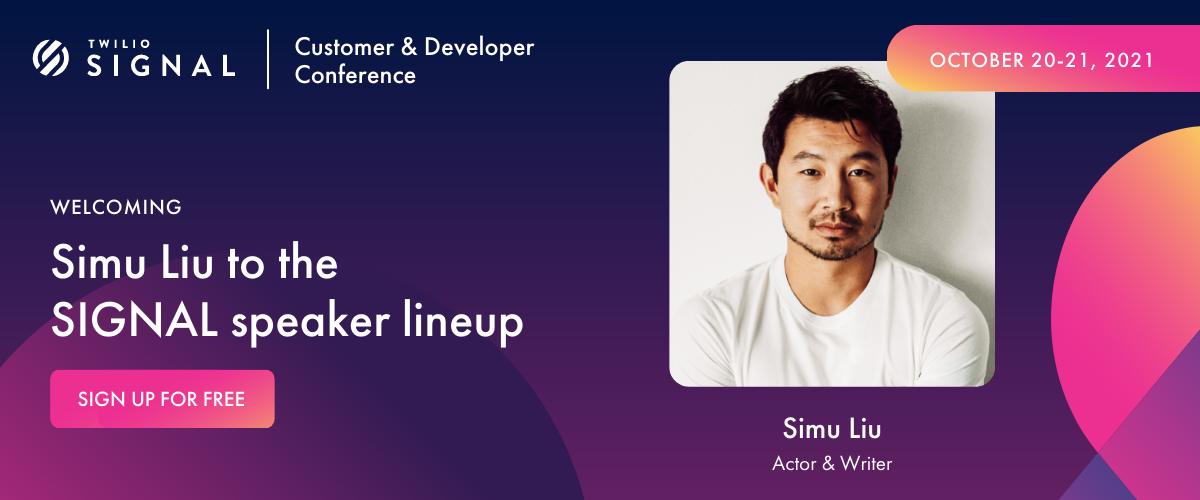 TWILIO
SIGNAL

Customer & Developer Conference

OCTOBER 20-21, 2021

WELCOMING

Simu Liu to the SIGNAL speaker lineup

SIGN UP FOR FREE

Simu Liu
Actor & Writer